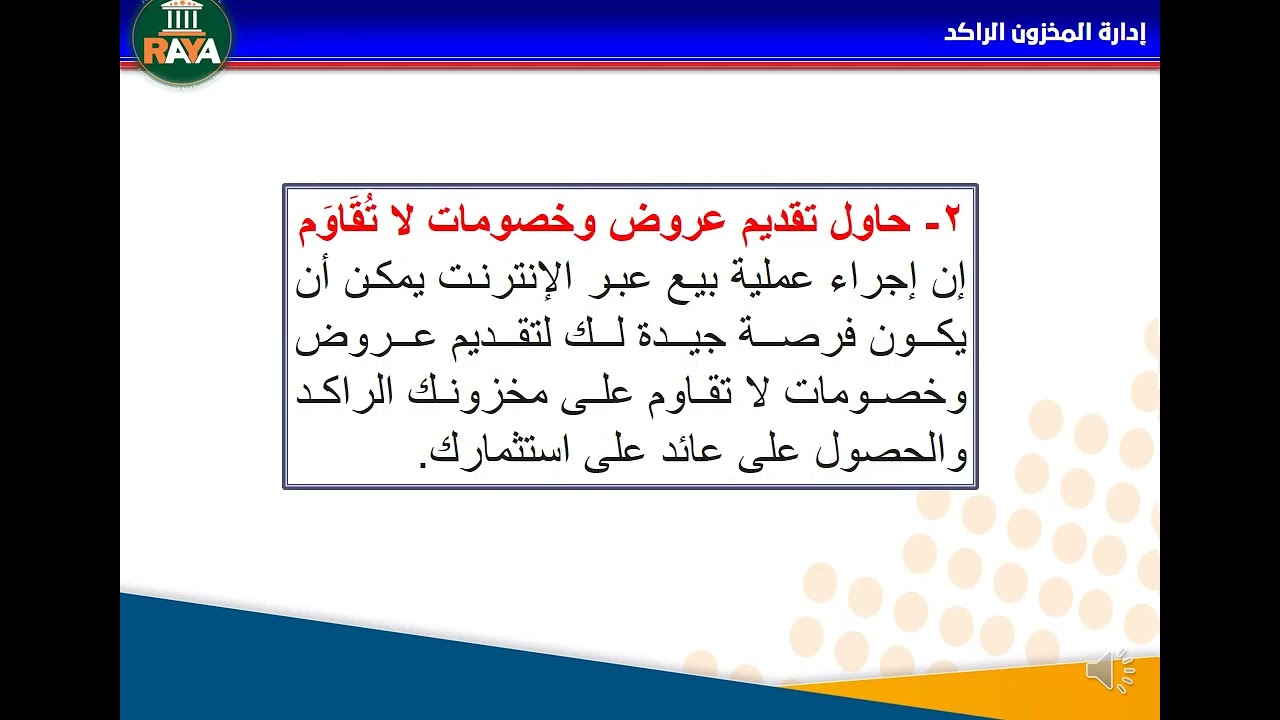 RAYA

إدارة المخزون الراكد

٢- حاول تقديم عروض وخصومات لا تُقَاوَم

إن إجراء عملية بيع عبر الإنترنت يمكن أن يكون فرصة جيدة لك لتقديم عروض وخصومات لا تقاوم على مخزونك الراكد والحصول على عائد على استثمارك.